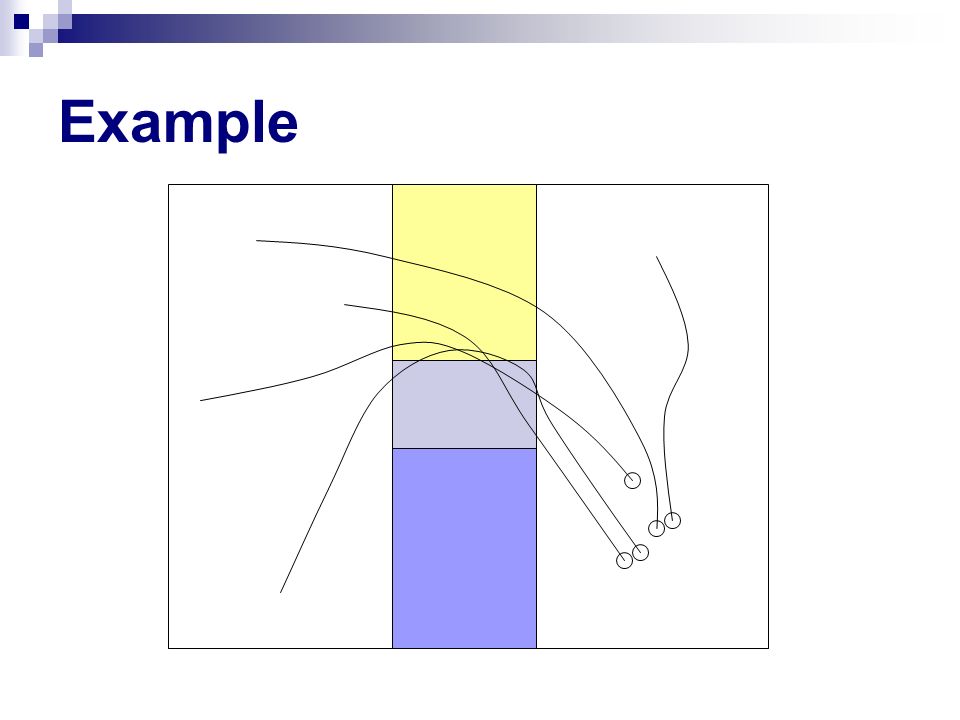 Example